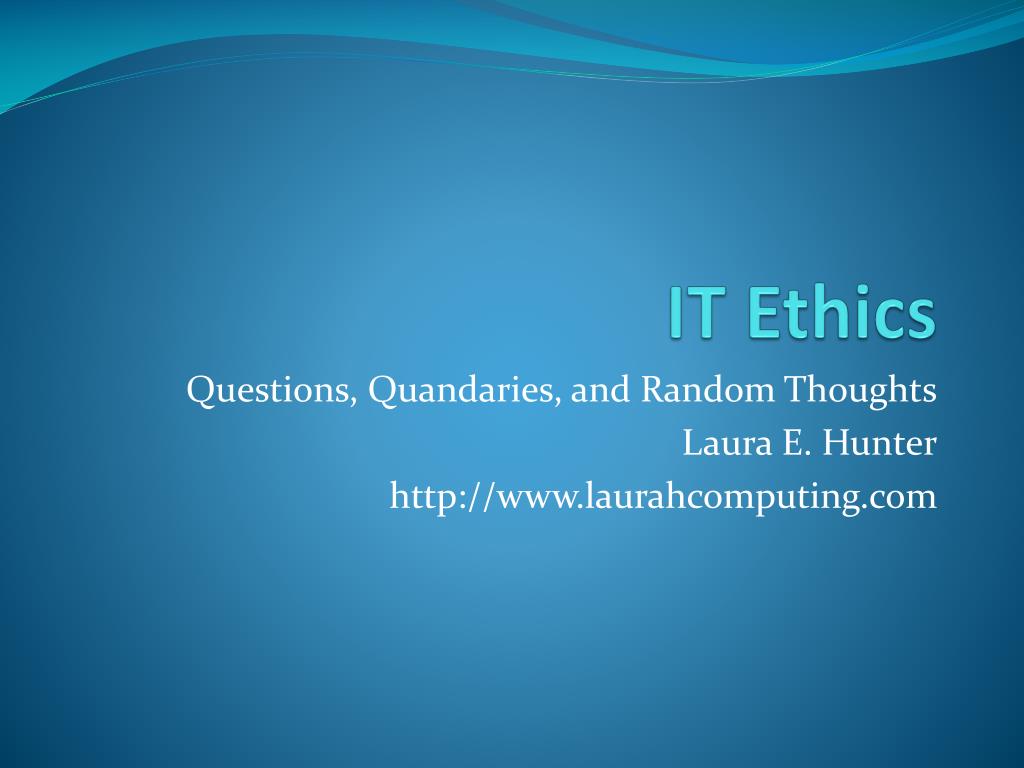 IT Ethics

Questions, Quandaries, and Random Thoughts
Laura E. Hunter
http://www.laurahcomputing.com